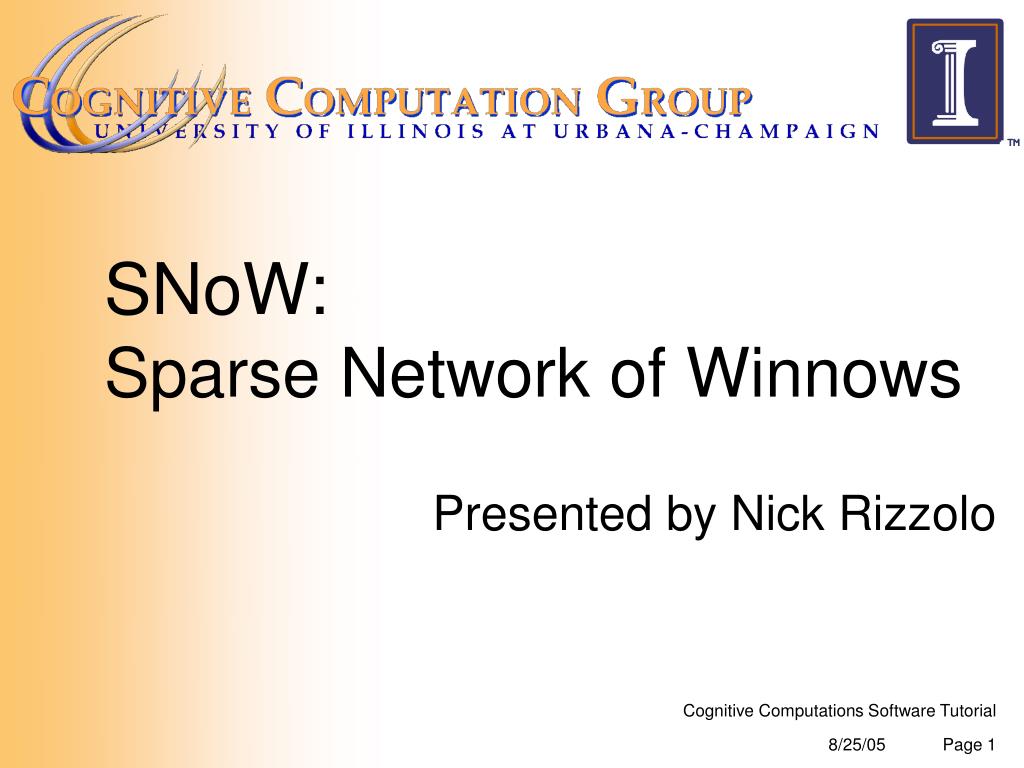 COGNITIVE COMPUTATION GROUP
UNIVERSITY OF ILLINOIS AT URBANA-CHAMPAIGN

TM

SNoW:
Sparse Network of Winnows

Presented by Nick Rizzolo

Cognitive Computations Software Tutorial

8/25/05 Page 1